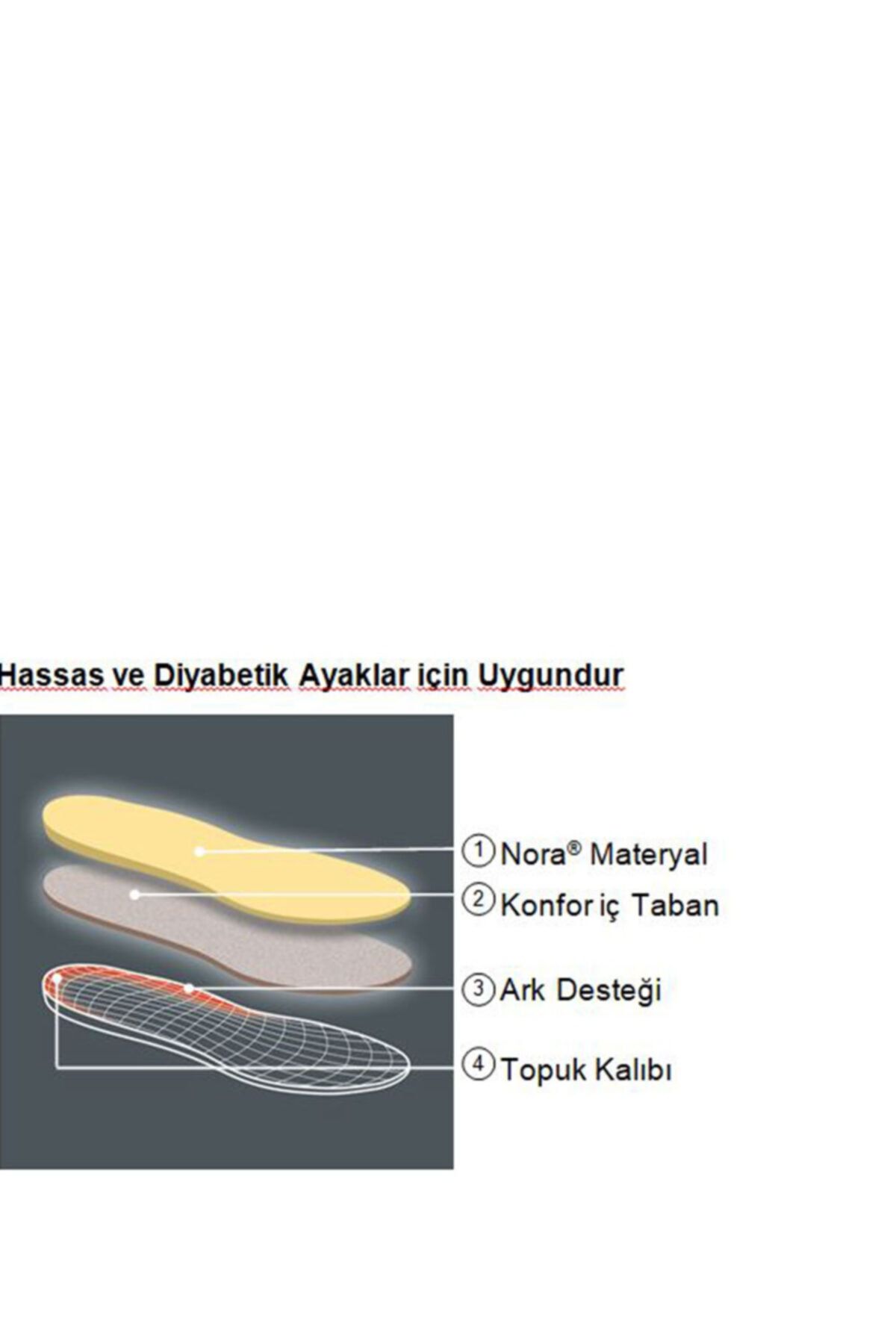 Hassas ve Diyabetik Ayaklar için Uygundur

① Nora® Materyal
② Konfor iç Taban
③ Ark Desteği
④ Topuk Kalıbı